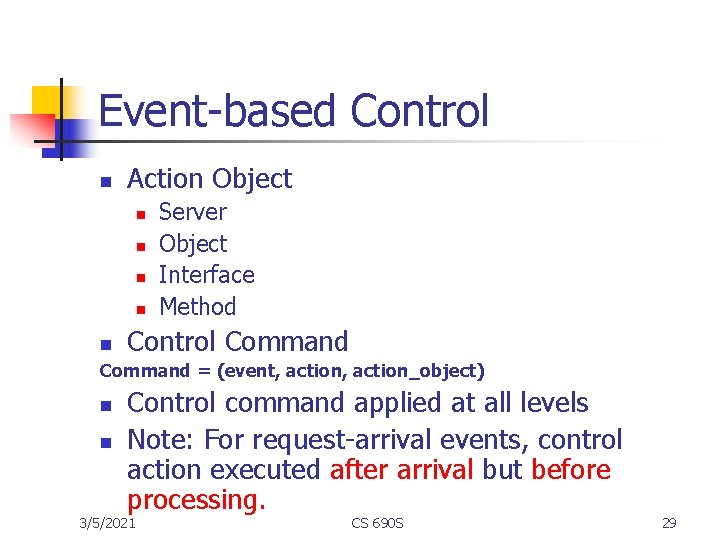 Event-based Control

- Action Object
  - Server
  - Object
  - Interface
  - Method
- Control Command

Command = (event, action, action_object)

- Control command applied at all levels
- Note: For request-arrival events, control action executed after arrival but before processing.

3/5/2021

CS 690S

29